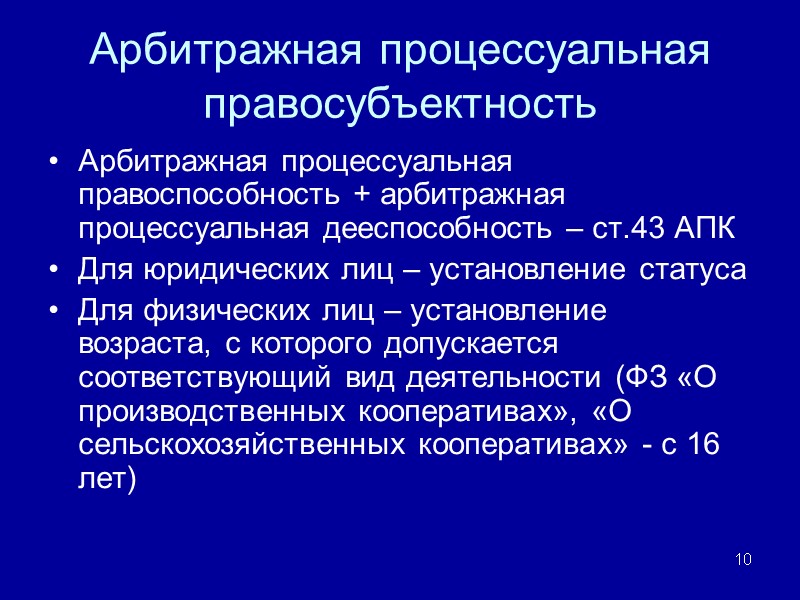 Арбитражная процессуальная правосубъектность

• Арбитражная процессуальная правоспособность + арбитражная процессуальная дееспособность – ст.43 АПК
• Для юридических лиц – установление статуса
• Для физических лиц – установление возраста, с которого допускается соответствующий вид деятельности (ФЗ «О производственных кооперативах», «О сельскохозяйственных кооперативах» - с 16 лет)

10